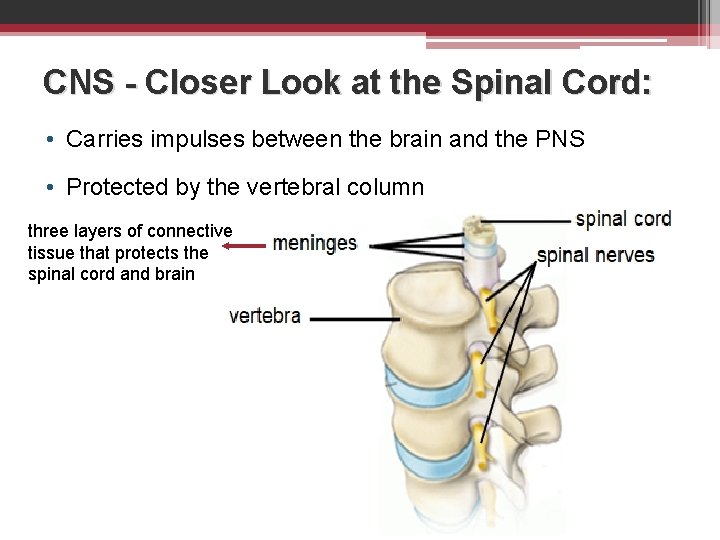 CNS - Closer Look at the Spinal Cord:

• Carries impulses between the brain and the PNS

• Protected by the vertebral column

three layers of connective tissue that protects the spinal cord and brain

meninges

spinal cord

spinal nerves

vertebra